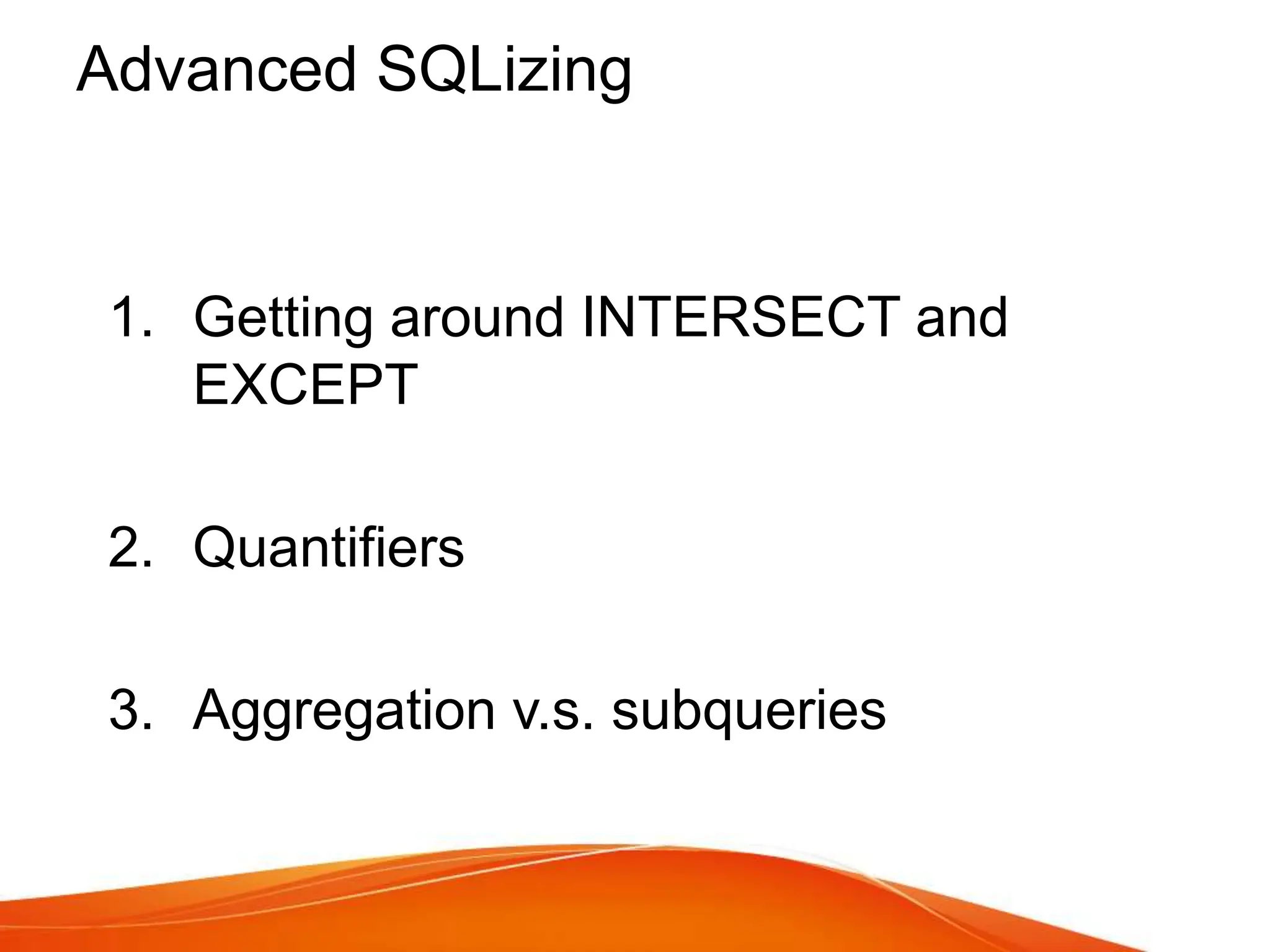 Advanced SQLizing

1. Getting around INTERSECT and EXCEPT

2. Quantifiers

3. Aggregation v.s. subqueries